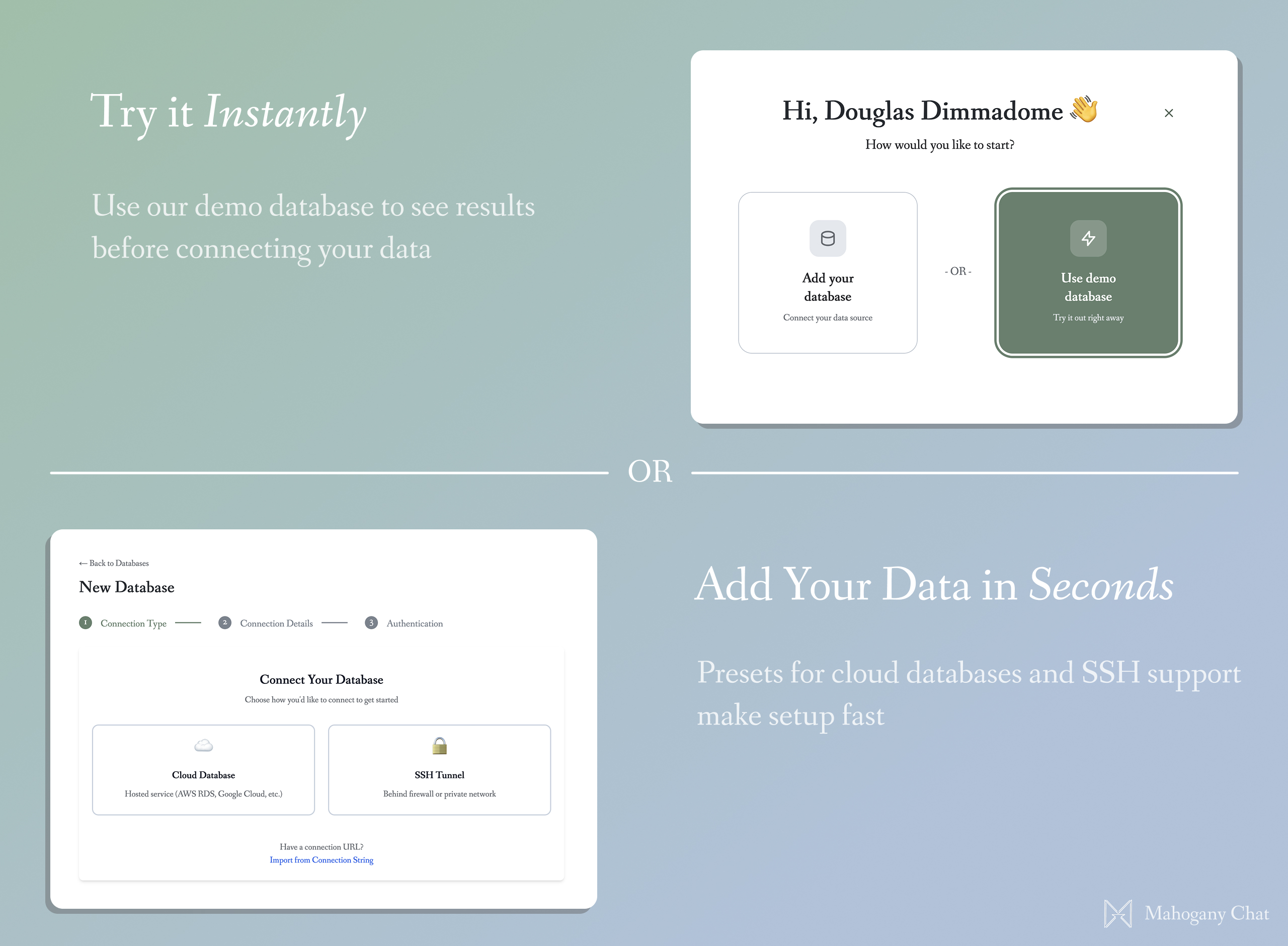 Try it Instantly

Use our demo database to see results before connecting your data

Hi, Douglas Dimmadome 👋

×

How would you like to start?

Add your database

Connect your data source

- OR -

Use demo database

Try it out right away

OR

← Back to Databases

New Database

1 Connection Type

2 Connection Details

3 Authentication

Connect Your Database

Choose how you'd like to connect to get started

Cloud Database

Hosted service (AWS RDS, Google Cloud, etc.)

SSH Tunnel

Behind firewall or private network

Have a connection URL?

Import from Connection String

Add Your Data in Seconds

Presets for cloud databases and SSH support make setup fast

Mahogany Chat